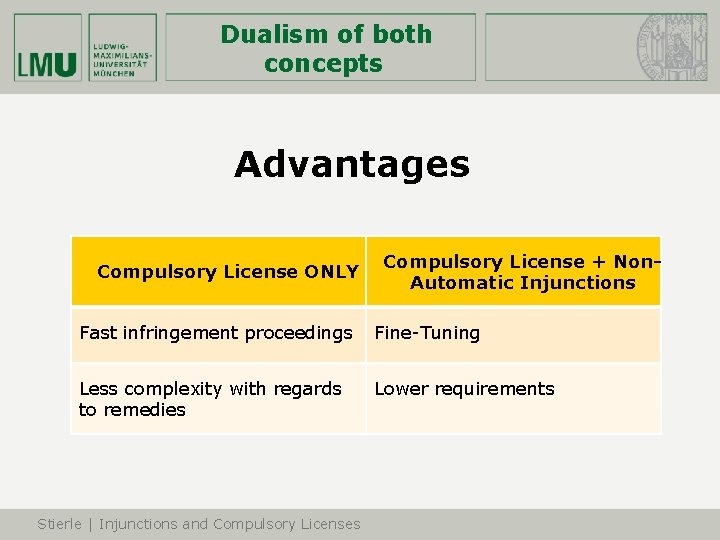 LMU LUDWIG-MAXIMILIANS-UNIVERSITÄT MÜNCHEN

Dualism of both concepts

Advantages

| Compulsory License ONLY | Compulsory License + Non-Automatic Injunctions |
|---|---|
| Fast infringement proceedings | Fine-Tuning |
| Less complexity with regards to remedies | Lower requirements |

Stierle | Injunctions and Compulsory Licenses